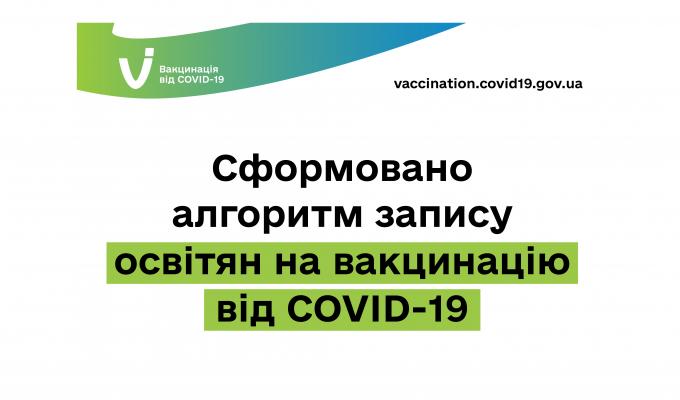 Вакцинація від COVID-19

vaccination.covid19.gov.ua

Сформовано алгоритм запису освітян на вакцинацію від COVID-19